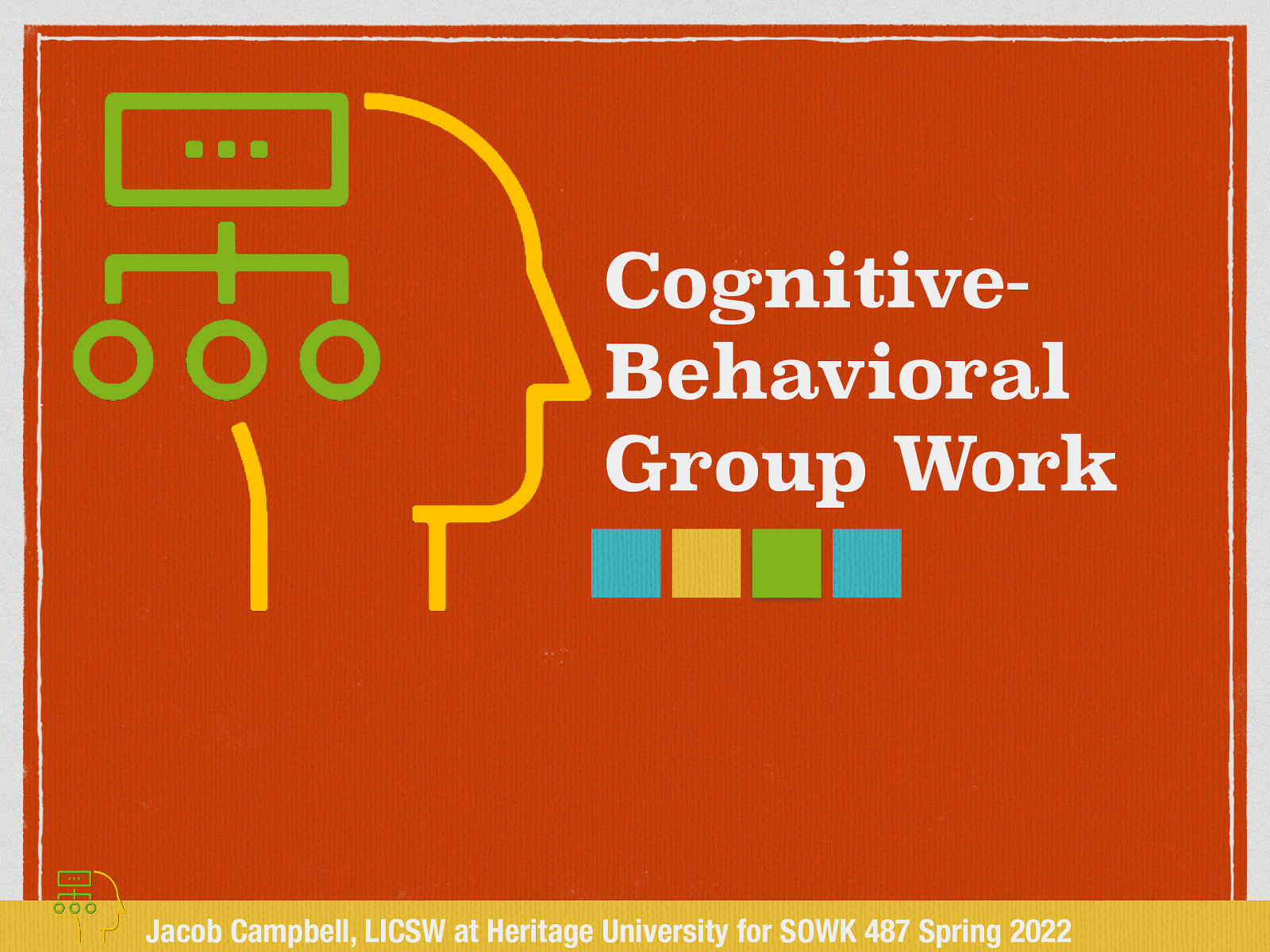 Cognitive-Behavioral Group Work

Jacob Campbell, LICSW at Heritage University for SOWK 487 Spring 2022